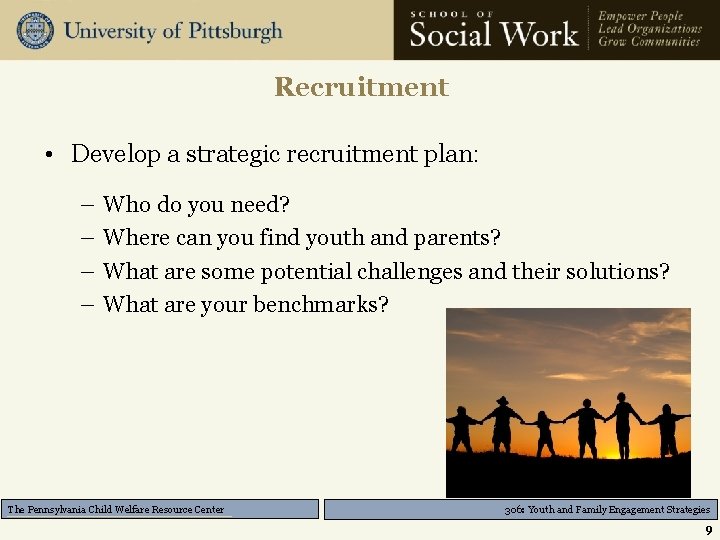 University of Pittsburgh

SCHOOL OF
Social Work

Empower People
Lead Organizations
Grow Communities

Recruitment

• Develop a strategic recruitment plan:
– Who do you need?
– Where can you find youth and parents?
– What are some potential challenges and their solutions?
– What are your benchmarks?

The Pennsylvania Child Welfare Resource Center

306: Youth and Family Engagement Strategies

9